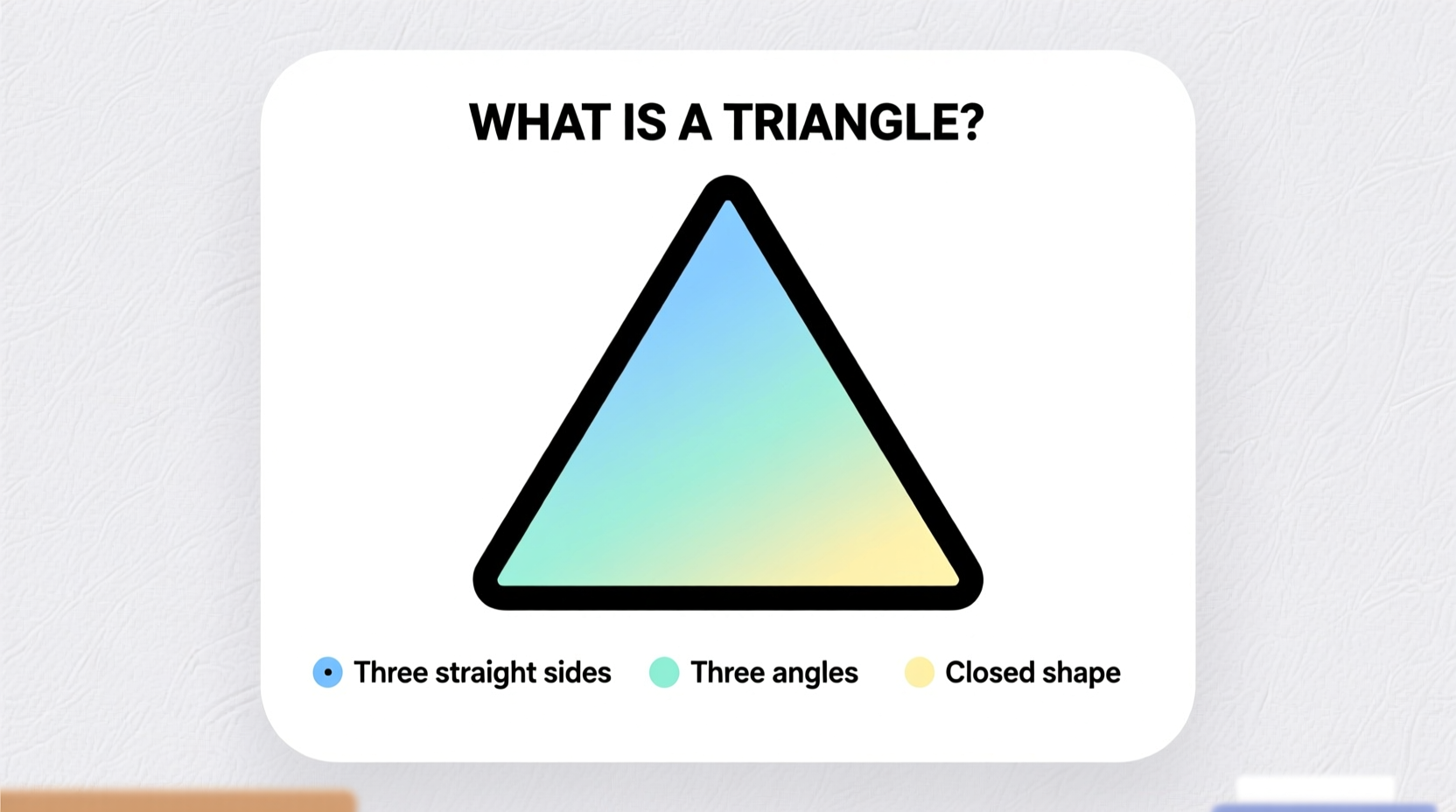 WHAT IS A TRIANGLE?

Three straight sides
Three angles
Closed shape